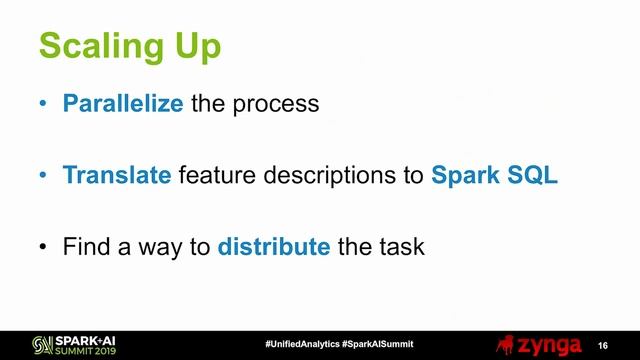 Scaling Up

• Parallelize the process

• Translate feature descriptions to Spark SQL

• Find a way to distribute the task

SPARK+AI SUMMIT 2019

#UnifiedAnalytics #SparkAISummit

zynga

16